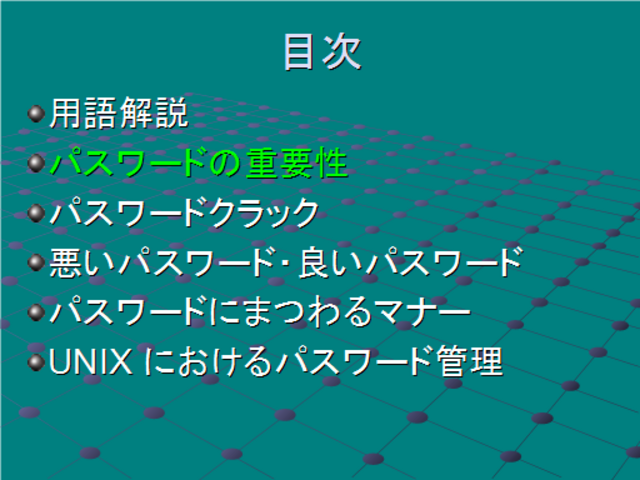 目次

用語解説
パスワードの重要性
パスワードクラック
悪いパスワード・良いパスワード
パスワードにまつわるマナー
UNIX におけるパスワード管理